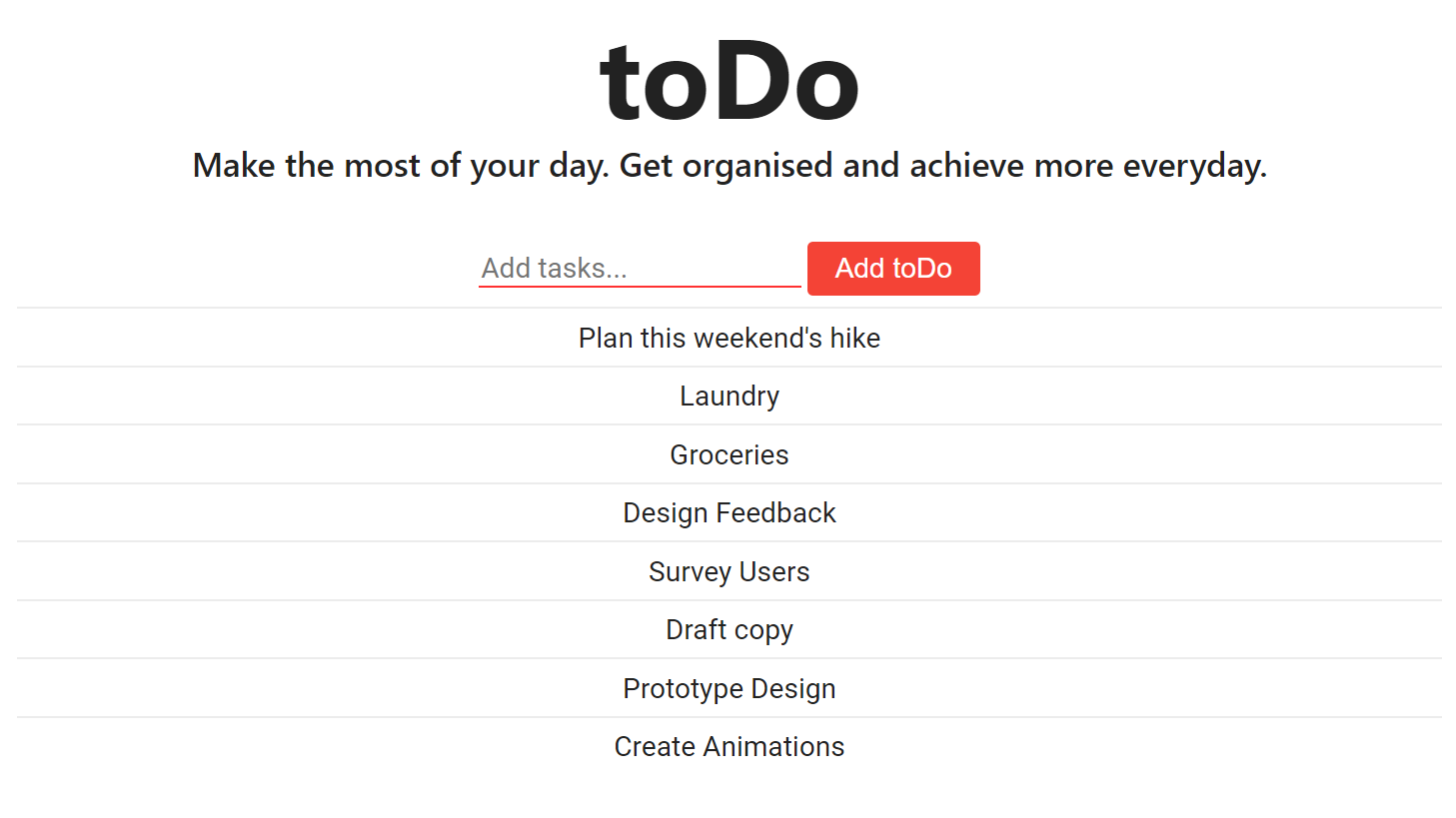 toDo

Make the most of your day. Get organised and achieve more everyday.

Add tasks...

Add toDo

Plan this weekend's hike

Laundry

Groceries

Design Feedback

Survey Users

Draft copy

Prototype Design

Create Animations